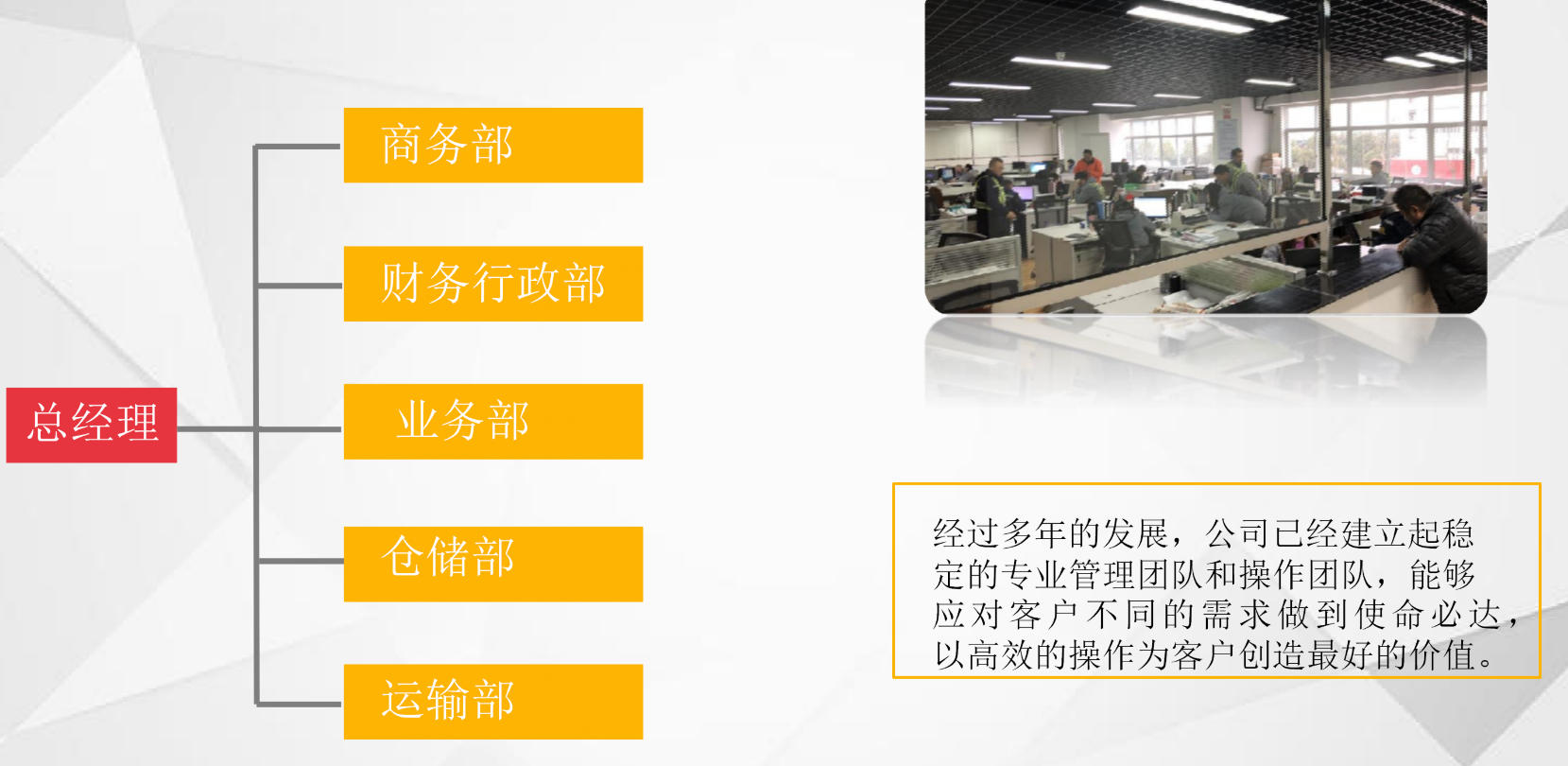 总经理

商务部

财务行政部

业务部

仓储部

运输部

经过多年的发展，公司已经建立起稳定的专业管理团队和操作团队，能够应对客户不同的需求做到使命必达，以高效的操作为客户创造最好的价值。